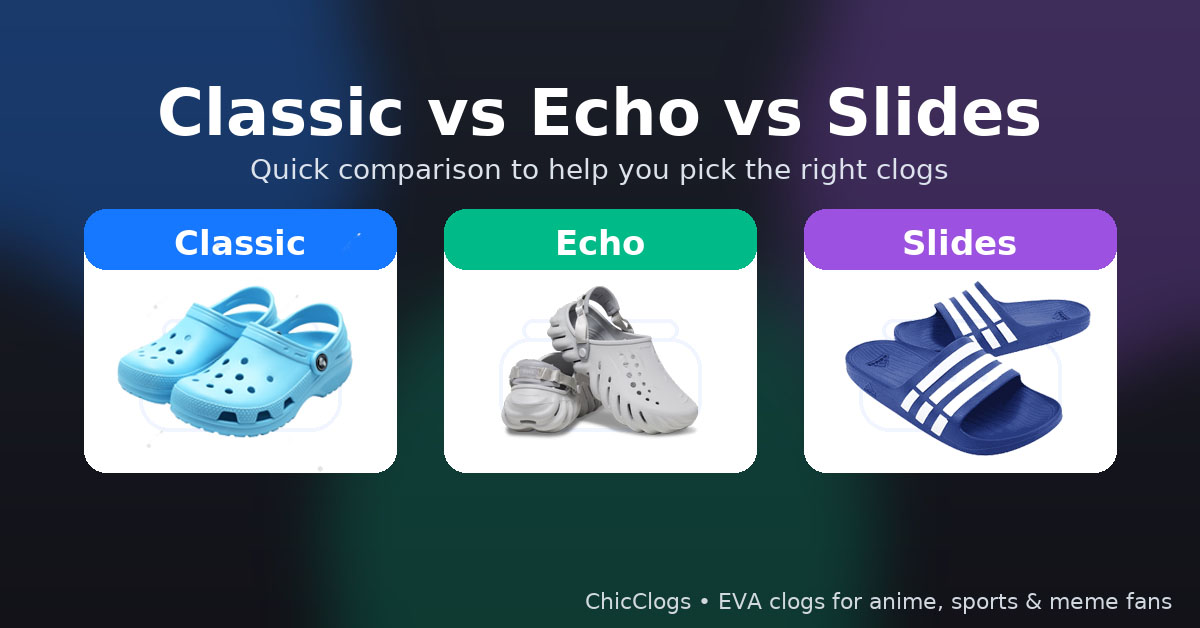 Classic vs Echo vs Slides

Quick comparison to help you pick the right clogs

Classic

Echo

Slides

ChicClogs • EVA clogs for anime, sports & meme fans